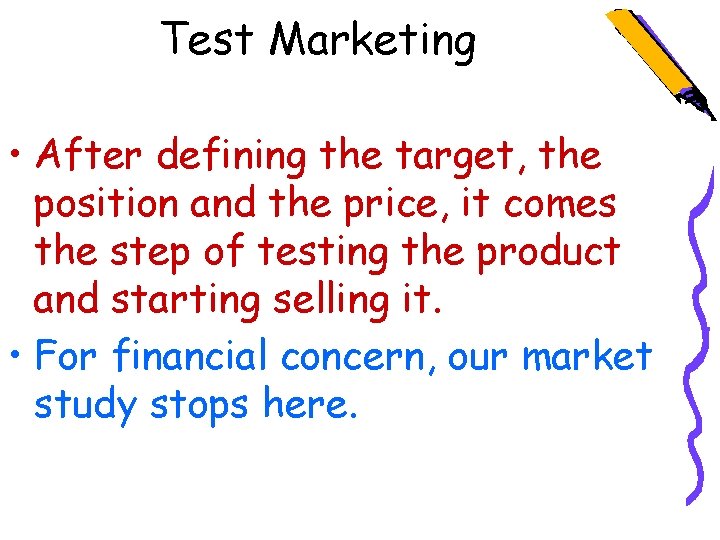 Test Marketing

• After defining the target, the position and the price, it comes the step of testing the product and starting selling it.

• For financial concern, our market study stops here.